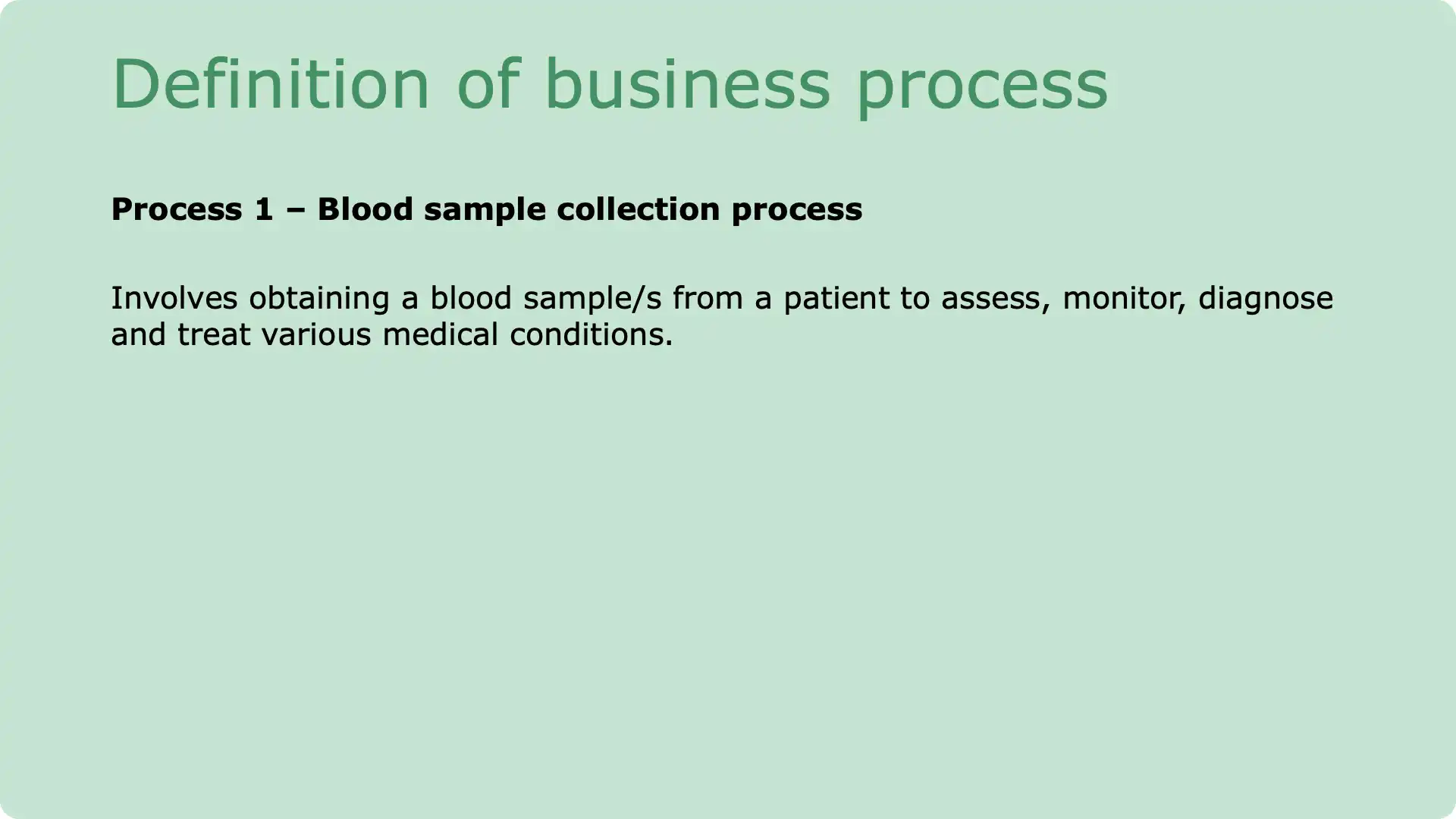 Definition of business process

Process 1 – Blood sample collection process

Involves obtaining a blood sample/s from a patient to assess, monitor, diagnose and treat various medical conditions.